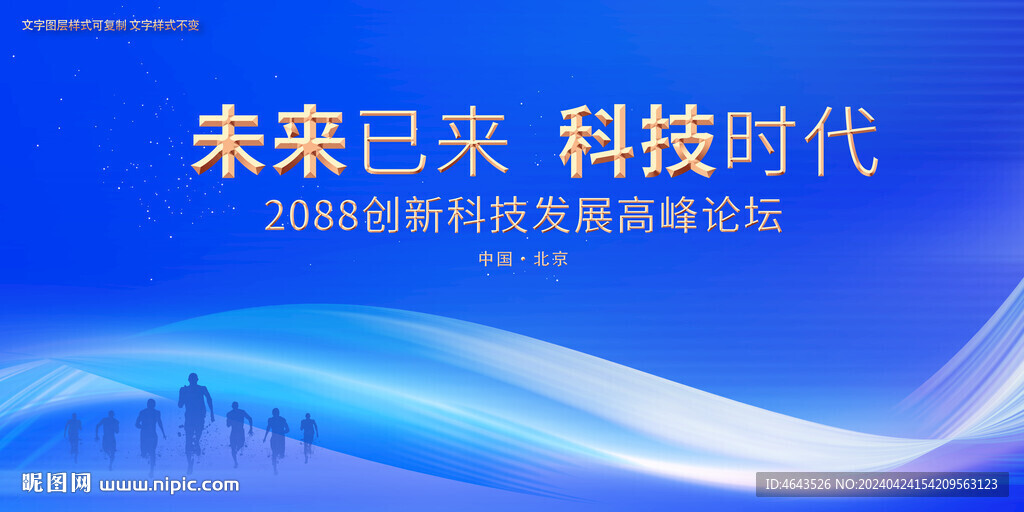 文字图层样式可复制 文字样式不变

未来已来 科技时代

2088创新科技发展高峰论坛

中国 · 北京

昵图网 www.nipic.com

ID:4643526 NO:20240424154209563123